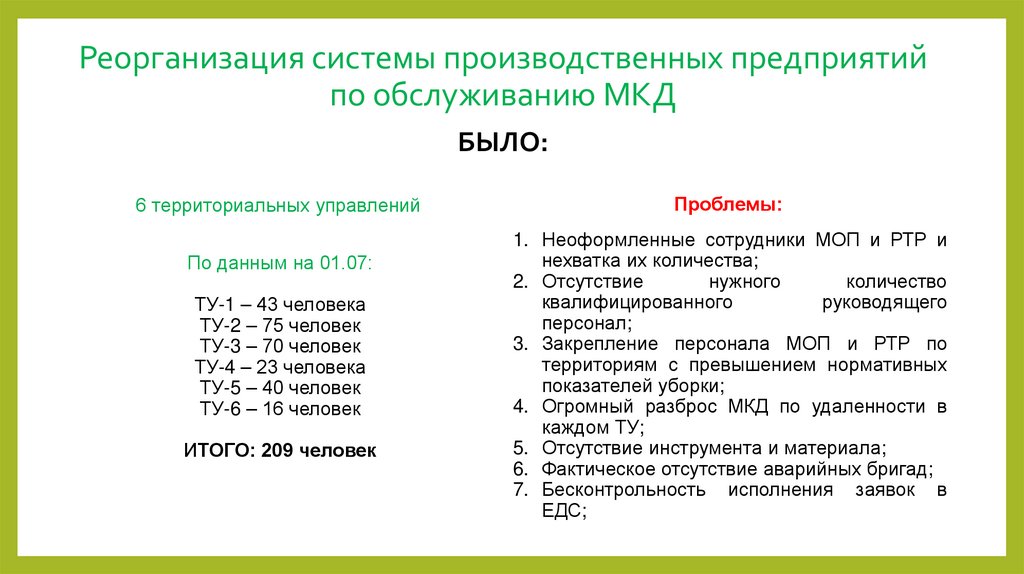 Реорганизация системы производственных предприятий по обслуживанию МКД

БЫЛО:

6 территориальных управлений

По данным на 01.07:

ТУ-1 – 43 человека
ТУ-2 – 75 человек
ТУ-3 – 70 человек
ТУ-4 – 23 человека
ТУ-5 – 40 человек
ТУ-6 – 16 человек

ИТОГО: 209 человек

Проблемы:

1. Неоформленные сотрудники МОП и РТР и нехватка их количества;
2. Отсутствие нужного количество квалифицированного руководящего персонал;
3. Закрепление персонала МОП и РТР по территориям с превышением нормативных показателей уборки;
4. Огромный разброс МКД по удаленности в каждом ТУ;
5. Отсутствие инструмента и материала;
6. Фактическое отсутствие аварийных бригад;
7. Бесконтрольность исполнения заявок в ЕДС;